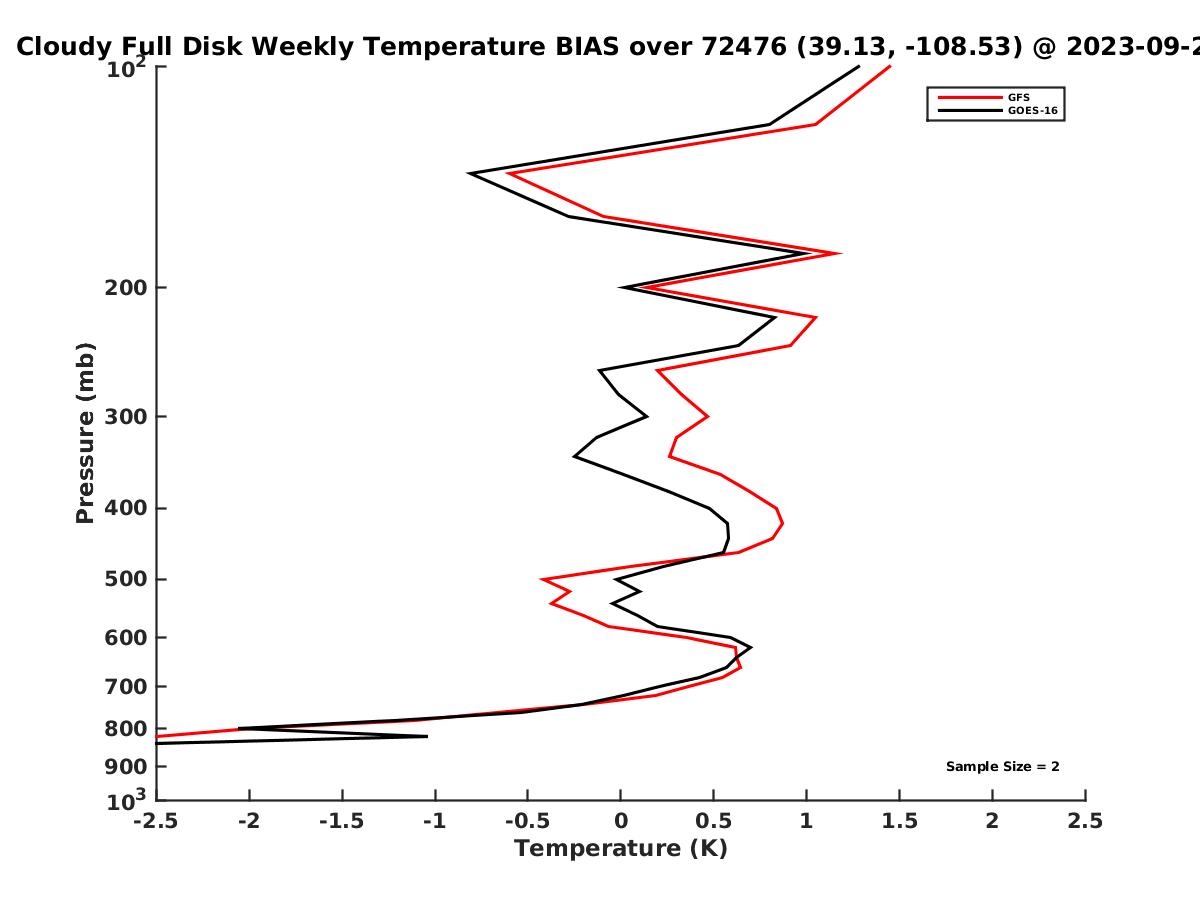 Cloudy Full Disk Weekly Temperature BIAS over 72476 (39.13, -108.53) @ 2023-09-2

GFS
GOES-16

Pressure (mb)

$10^2$
200
300
400
500
600
700
800
900
$10^3$

Sample Size = 2

-2.5 -2 -1.5 -1 -0.5 0 0.5 1 1.5 2 2.5

Temperature (K)